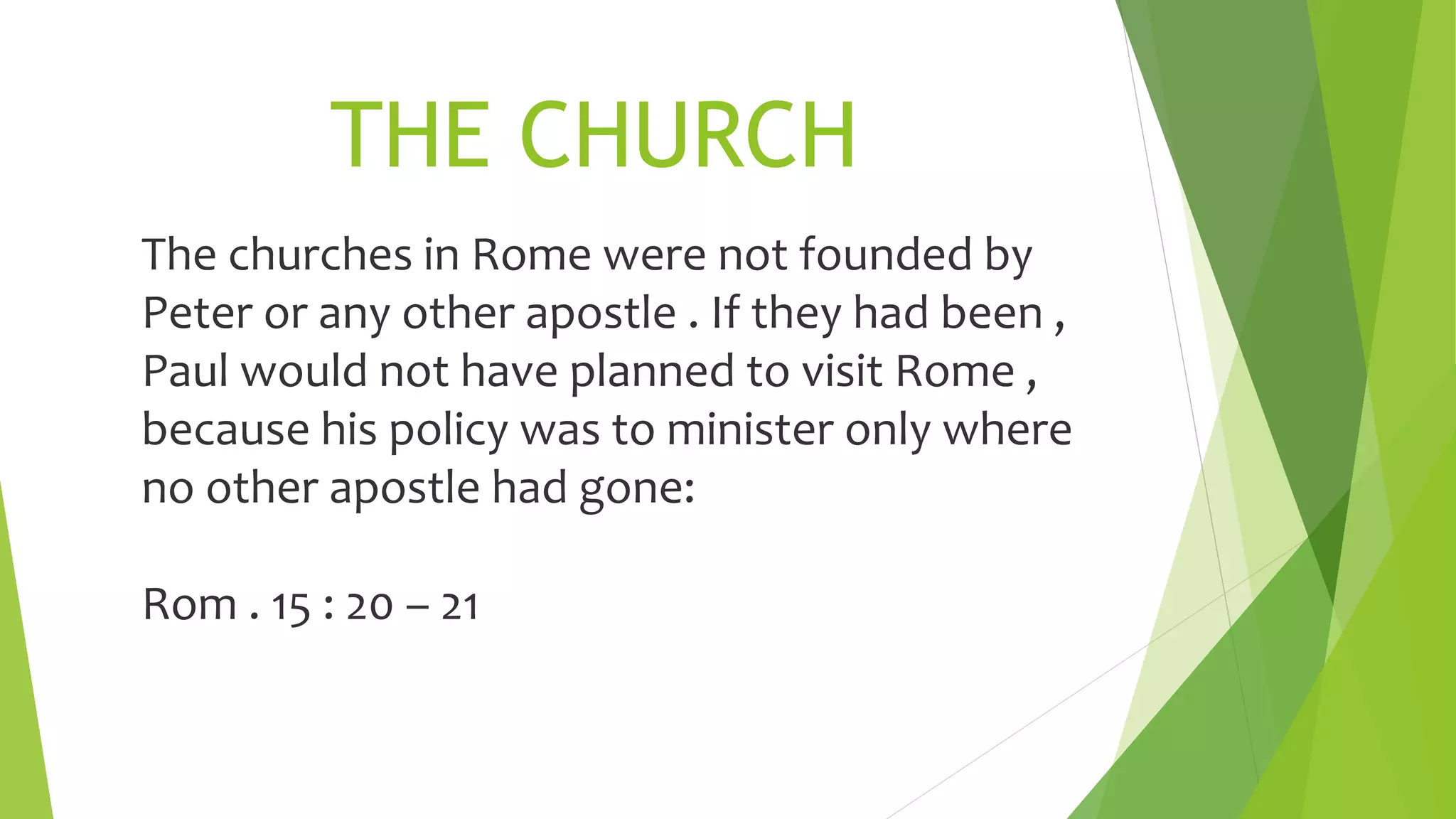 THE CHURCH

The churches in Rome were not founded by Peter or any other apostle . If they had been , Paul would not have planned to visit Rome , because his policy was to minister only where no other apostle had gone:

Rom . 15 : 20 – 21